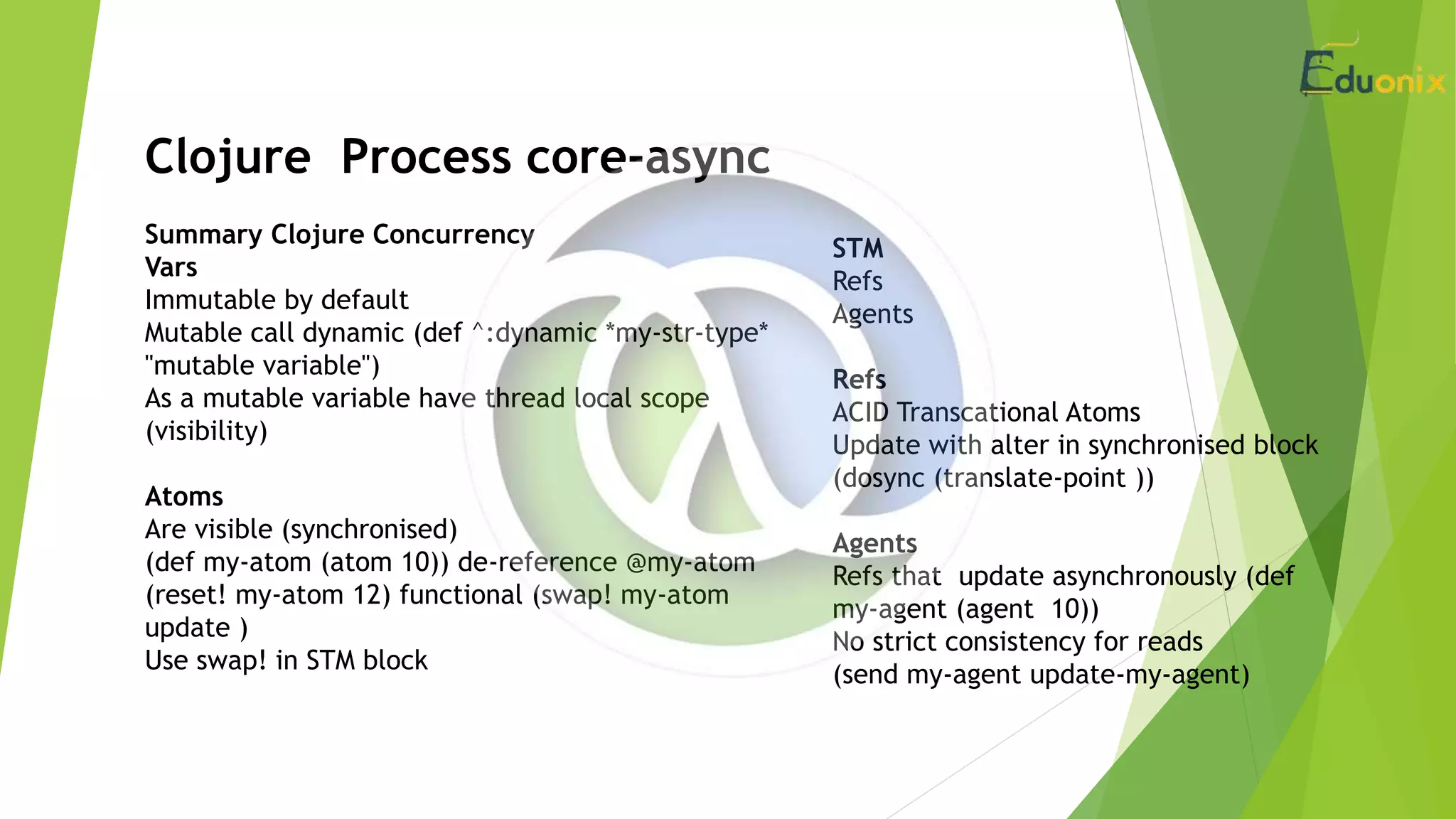 Eduonix

Clojure Process core-async

Summary Clojure Concurrency
Vars
Immutable by default
Mutable call dynamic (def ^:dynamic *my-str-type* "mutable variable")
As a mutable variable have thread local scope (visibility)

Atoms
Are visible (synchronised)
(def my-atom (atom 10)) de-reference @my-atom
(reset! my-atom 12) functional (swap! my-atom update )
Use swap! in STM block

STM
Refs
Agents

Refs
ACID Transcational Atoms
Update with alter in synchronised block
(dosync (translate-point ))

Agents
Refs that update asynchronously (def my-agent (agent 10))
No strict consistency for reads
(send my-agent update-my-agent)